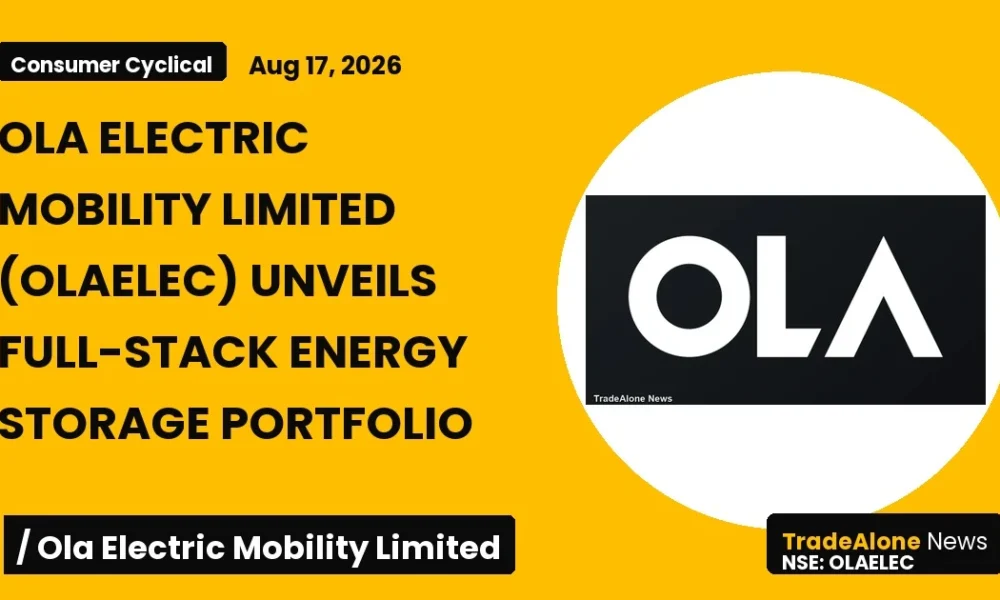 Consumer Cyclical

Aug 17, 2026

OLA ELECTRIC MOBILITY LIMITED (OLAELEC) UNVEILS FULL-STACK ENERGY STORAGE PORTFOLIO

OLA

TradeAlone News

/ Ola Electric Mobility Limited

TradeAlone News
NSE: OLAELEC